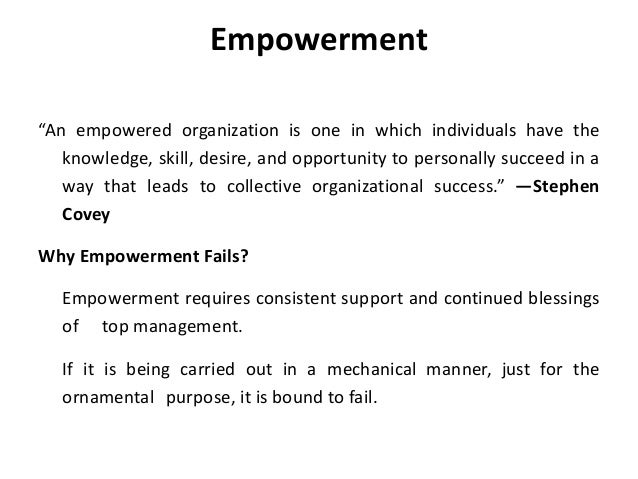 Empowerment

“An empowered organization is one in which individuals have the knowledge, skill, desire, and opportunity to personally succeed in a way that leads to collective organizational success.” —Stephen Covey

Why Empowerment Fails?

Empowerment requires consistent support and continued blessings of top management.

If it is being carried out in a mechanical manner, just for the ornamental purpose, it is bound to fail.